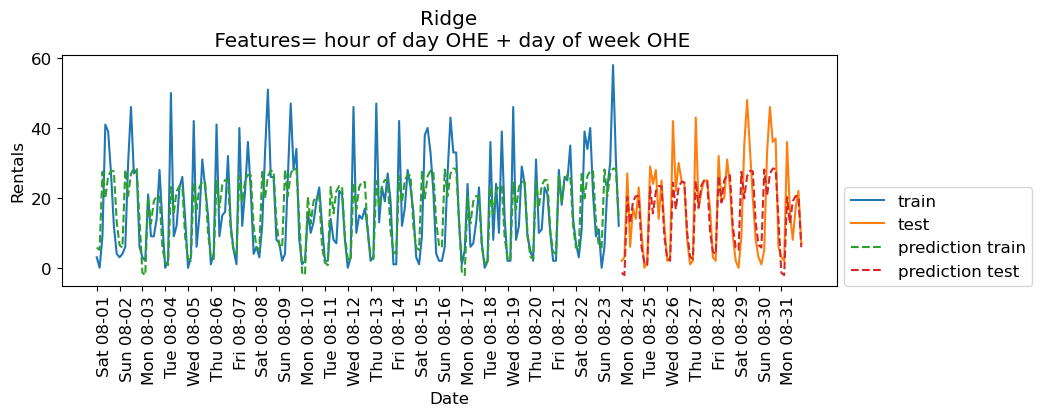 Ridge
Features= hour of day OHE + day of week OHE

Rentals

60
40
20
0

Sat 08-01
Sun 08-02
Mon 08-03
Tue 08-04
Wed 08-05
Thu 08-06
Fri 08-07
Sat 08-08
Sun 08-09
Mon 08-10
Tue 08-11
Wed 08-12
Thu 08-13
Fri 08-14
Sat 08-15
Sun 08-16
Mon 08-17
Tue 08-18
Wed 08-19
Thu 08-20
Fri 08-21
Sat 08-22
Sun 08-23
Mon 08-24
Tue 08-25
Wed 08-26
Thu 08-27
Fri 08-28
Sat 08-29
Sun 08-30
Mon 08-31

Date

train
test
prediction train
prediction test